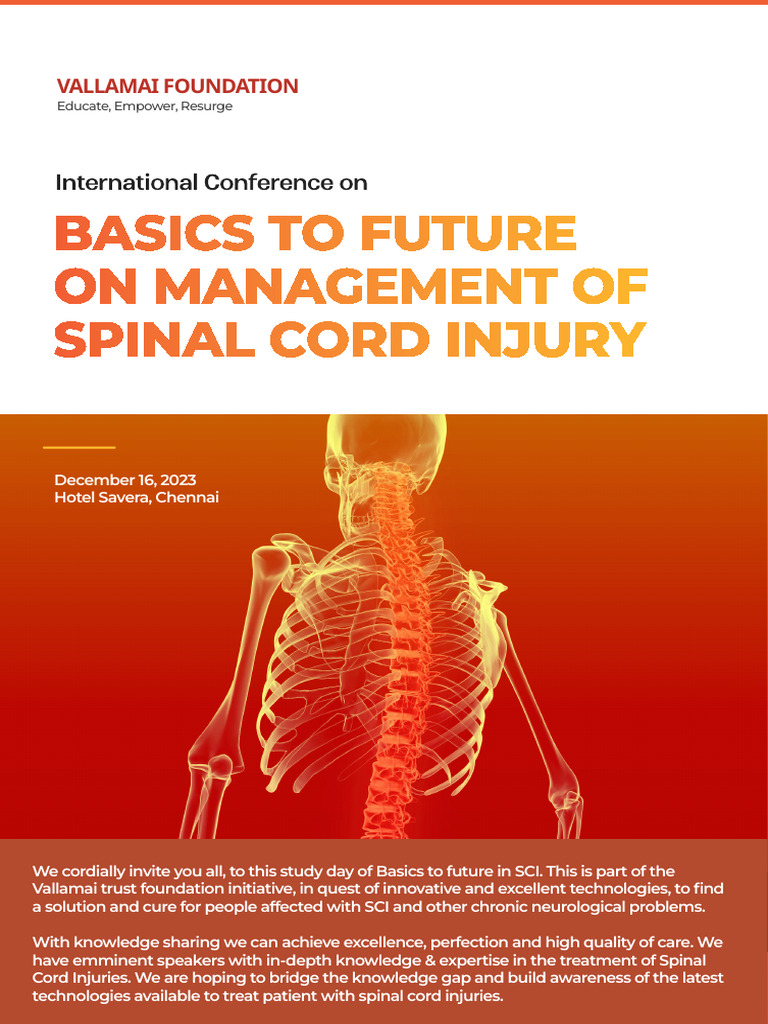 VALLAMAI FOUNDATION
Educate, Empower, Resurge

International Conference on

BASICS TO FUTURE ON MANAGEMENT OF SPINAL CORD INJURY

December 16, 2023
Hotel Savera, Chennai

We cordially invite you all, to this study day of Basics to future in SCI. This is part of the Vallamai trust foundation initiative, in quest of innovative and excellent technologies, to find a solution and cure for people affected with SCI and other chronic neurological problems.

With knowledge sharing we can achieve excellence, perfection and high quality of care. We have emminent speakers with in-depth knowledge & expertise in the treatment of Spinal Cord Injuries. We are hoping to bridge the knowledge gap and build awareness of the latest technologies available to treat patient with spinal cord injuries.